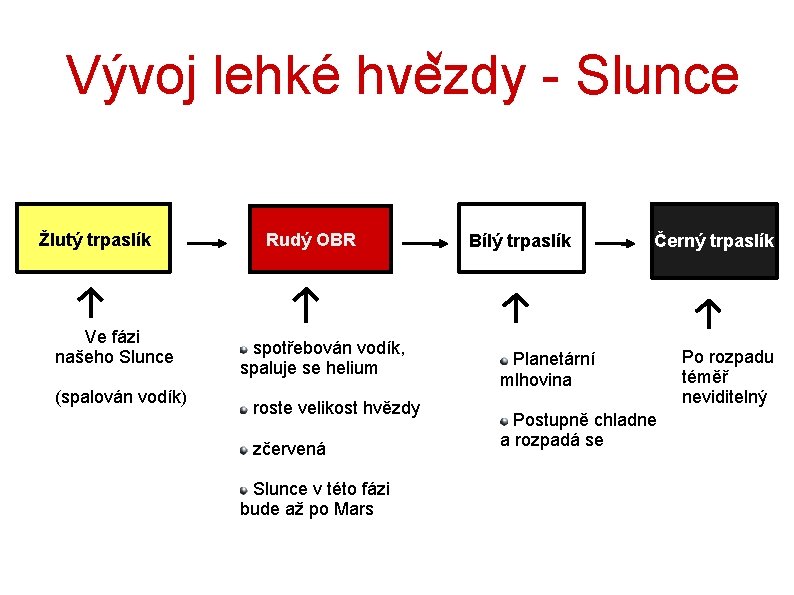 Vývoj lehké hvězdy - Slunce

Žlutý trpaslík

Rudý OBR

Bílý trpaslík

Černý trpaslík

Ve fázi našeho Slunce

(spalován vodík)

spotřebován vodík, spaluje se helium

roste velikost hvězdy

zčervená

Slunce v této fázi bude až po Mars

Planetární mlhovina

Postupně chladne a rozpadá se

Po rozpadu téměř neviditelný